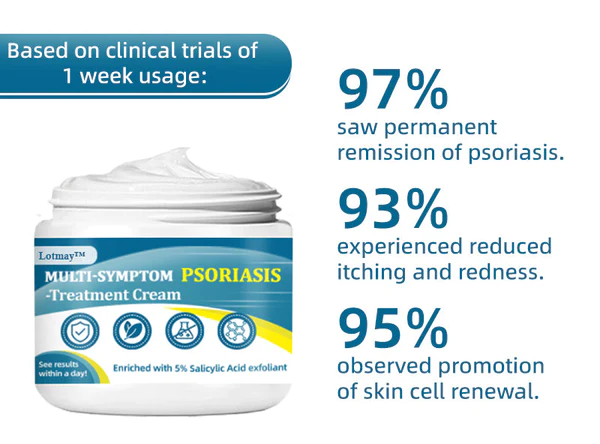 Based on clinical trials of 1 week usage:

Lotmay™

MULTI-SYMPTOM PSORIASIS -Treatment Cream

See results within a day!

Enriched with 5% Salicylic Acid exfoliant

97%
saw permanent remission of psoriasis.

93%
experienced reduced itching and redness.

95%
observed promotion of skin cell renewal.